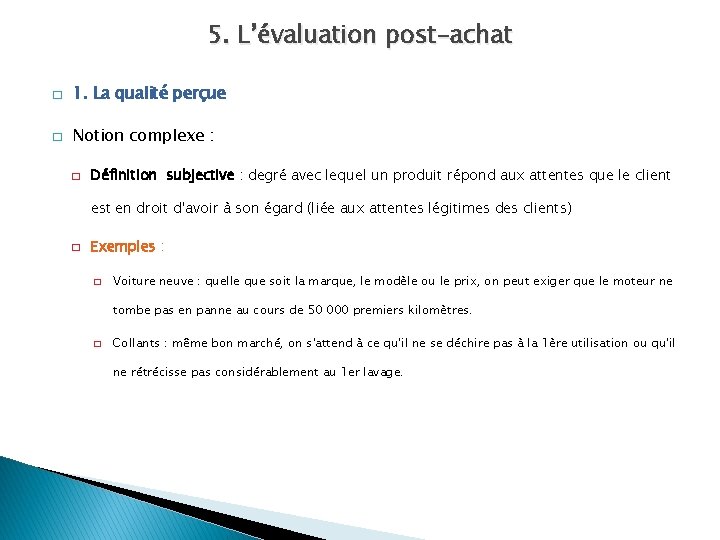 5. L'évaluation post-achat

1. La qualité perçue

Notion complexe :

Définition subjective : degré avec lequel un produit répond aux attentes que le client est en droit d'avoir à son égard (liée aux attentes légitimes des clients)

Exemples :

Voiture neuve : quelle que soit la marque, le modèle ou le prix, on peut exiger que le moteur ne tombe pas en panne au cours de 50 000 premiers kilomètres.

Collants : même bon marché, on s'attend à ce qu'il ne se déchire pas à la 1ère utilisation ou qu'il ne rétrécisse pas considérablement au 1er lavage.